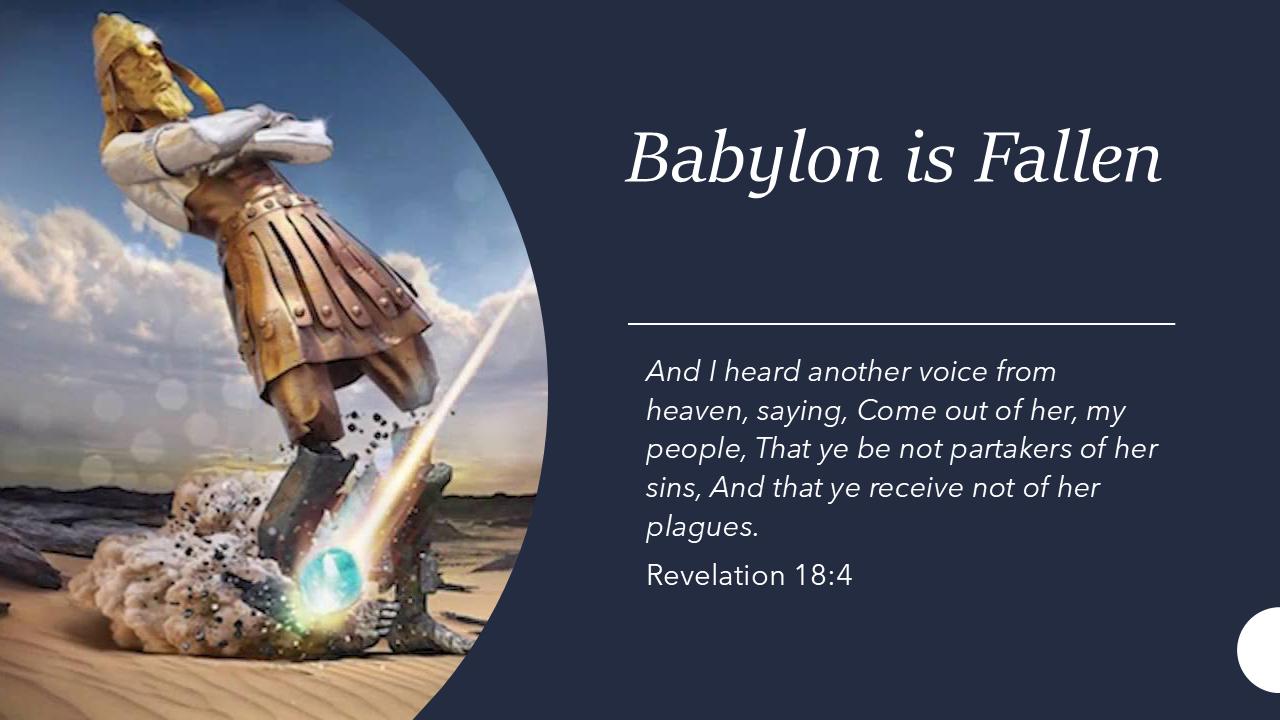 Babylon is Fallen

And I heard another voice from heaven, saying, Come out of her, my people, That ye be not partakers of her sins, And that ye receive not of her plagues.

Revelation 18:4